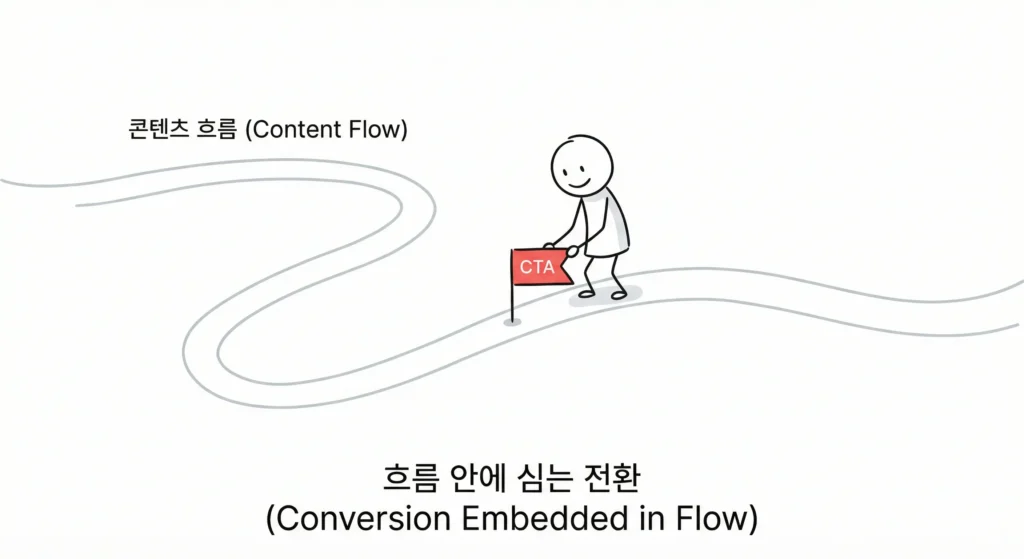 콘텐츠 흐름 (Content Flow)

CTA

흐름 안에 심는 전환
(Conversion Embedded in Flow)